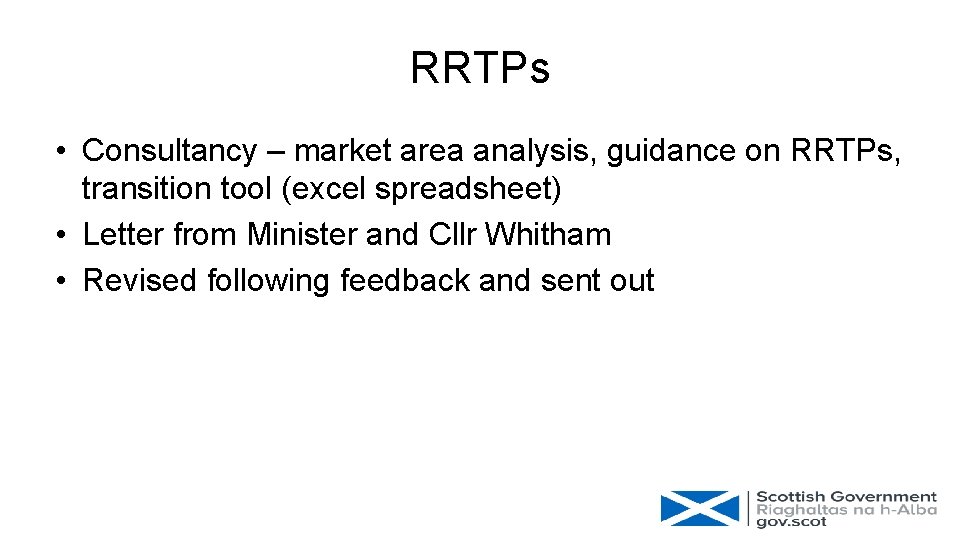 RRTPs

• Consultancy – market area analysis, guidance on RRTPs, transition tool (excel spreadsheet)
• Letter from Minister and Cllr Whitham
• Revised following feedback and sent out

Scottish Government
Riaghaltas na h-Alba
gov.scot